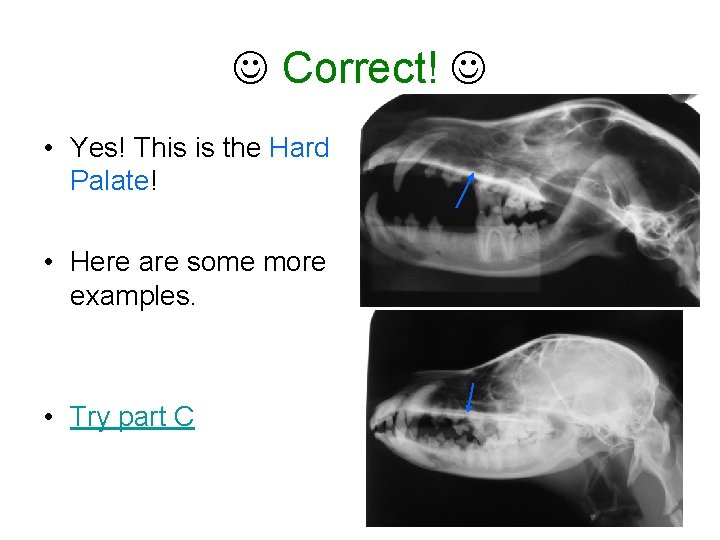 ☺ Correct! ☺

• Yes! This is the Hard Palate!

• Here are some more examples.

• Try part C